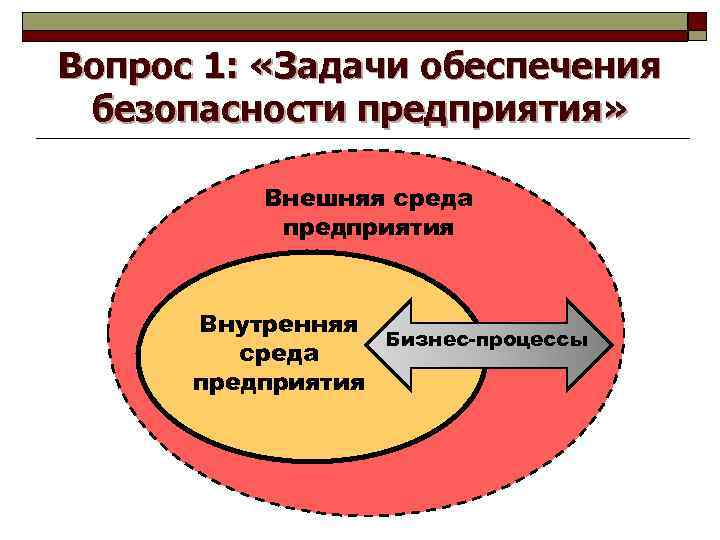 Вопрос 1: «Задачи обеспечения безопасности предприятия»

Внешняя среда предприятия

Внутренняя среда предприятия

Бизнес-процессы